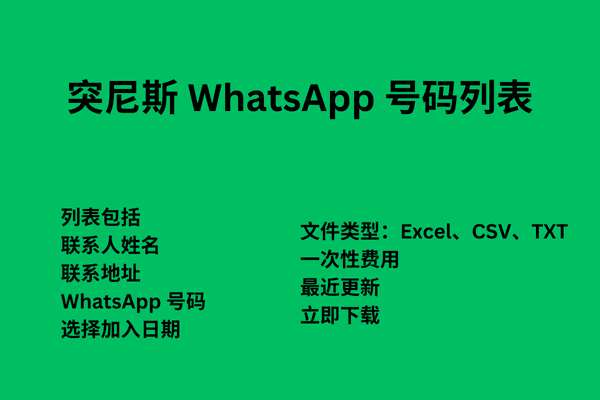 突尼斯 WhatsApp 号码列表

列表包括
联系人姓名
联系地址
WhatsApp 号码
选择加入日期

文件类型：Excel、CSV、TXT
一次性费用
最近更新
立即下载